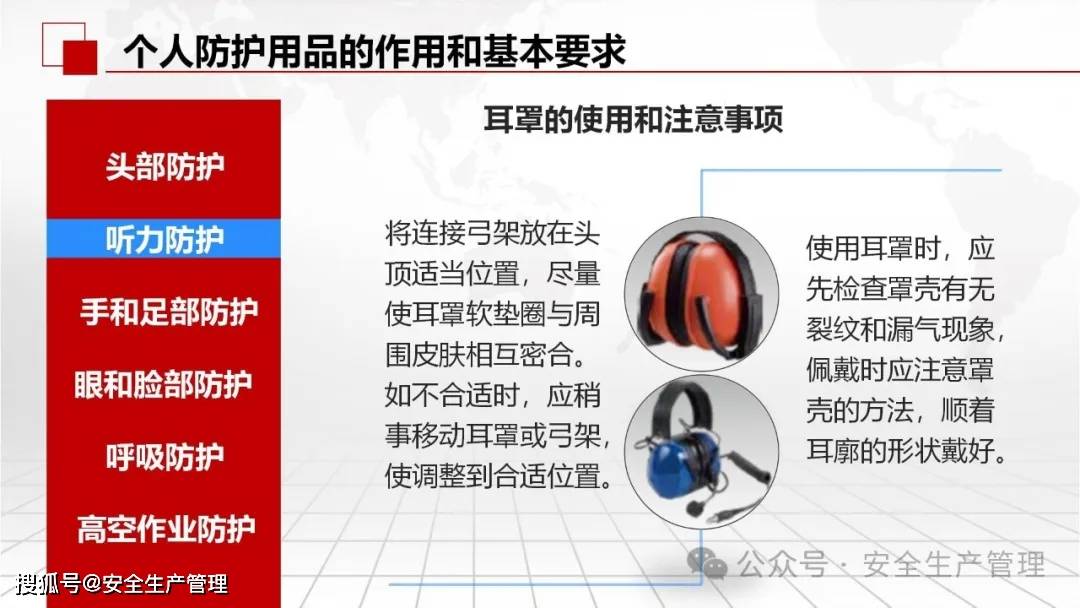 个人防护用品的作用和基本要求

头部防护

听力防护

手和足部防护

眼和脸部防护

呼吸防护

高空作业防护

耳罩的使用和注意事项

将连接弓架放在头顶适当位置，尽量使耳罩软垫圈与周围皮肤相互密合。如不合适时，应稍事移动耳罩或弓架，使调整到合适位置。

使用耳罩时，应先检查罩壳有无裂纹和漏气现象，佩戴时应注意罩壳的方法，顺着耳廓的形状戴好。

公众号 · 安全生产管理

搜狐号@安全生产管理